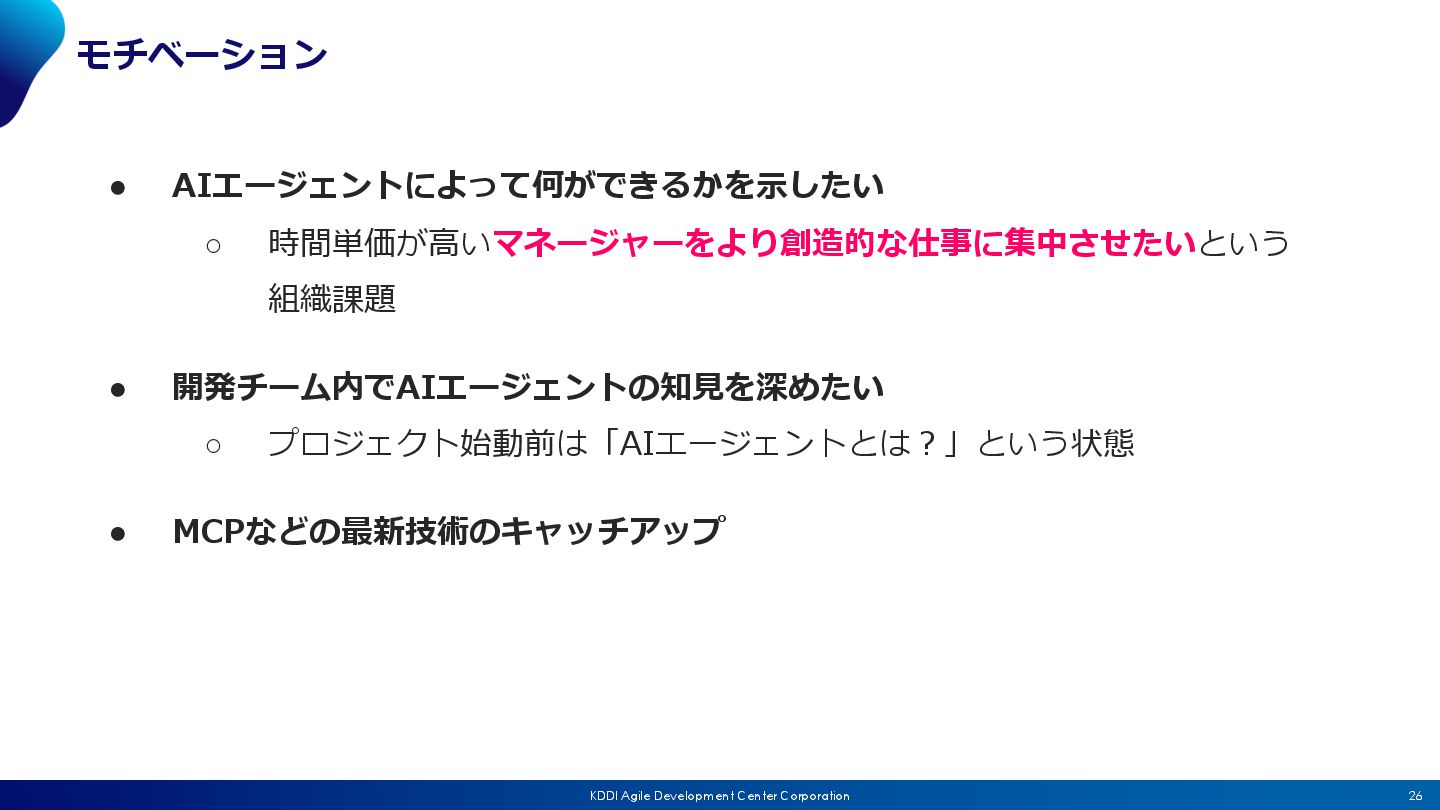 モチベーション

● AIエージェントによって何ができるかを示したい
○ 時間単価が高いマネージャーをより創造的な仕事に集中させたいという組織課題

● 開発チーム内でAIエージェントの知見を深めたい
○ プロジェクト始動前は「AIエージェントとは？」という状態

● MCPなどの最新技術のキャッチアップ

KDDI Agile Development Center Corporation

26